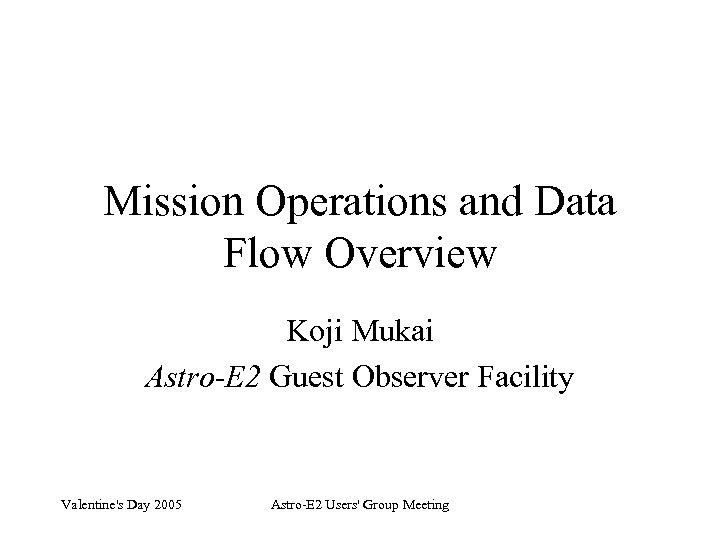 Mission Operations and Data Flow Overview

Koji Mukai

Astro-E2 Guest Observer Facility

Valentine's Day 2005

Astro-E2 Users' Group Meeting